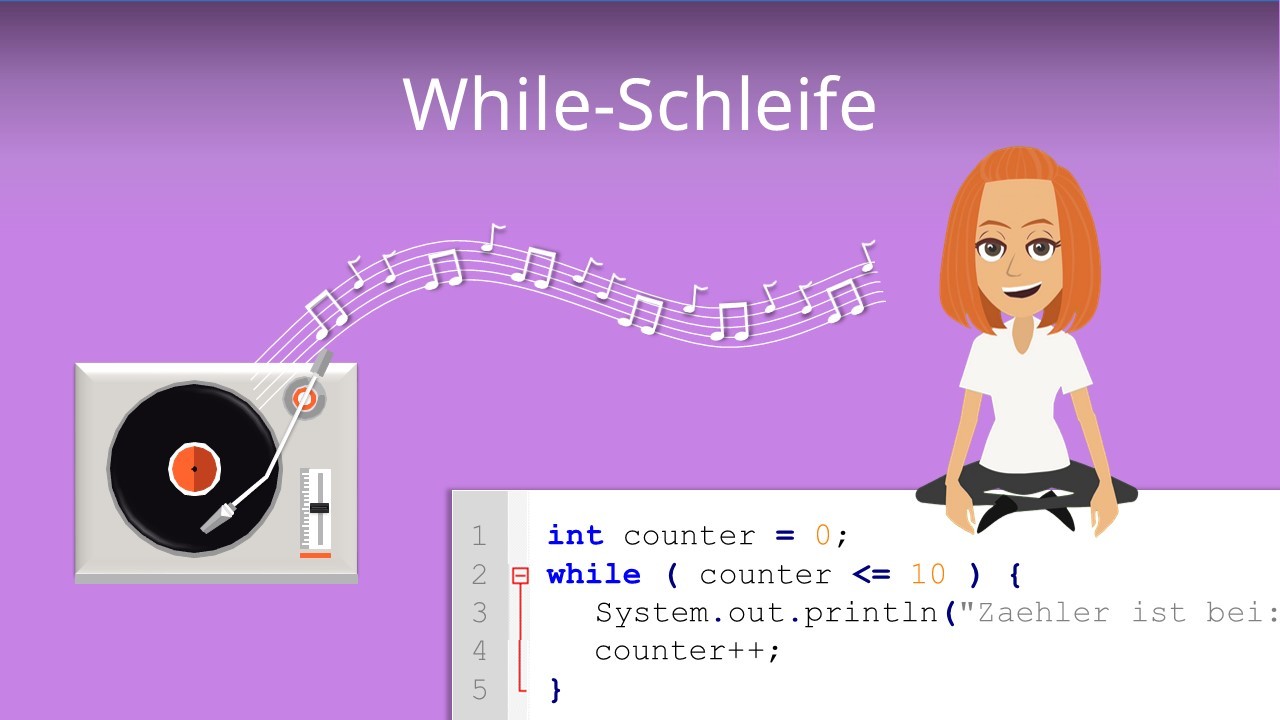 While-Schleife

1 int counter = 0;
2 while ( counter <= 10 ) {
3 System.out.println("Zaehler ist bei:
4 counter++;
5 }